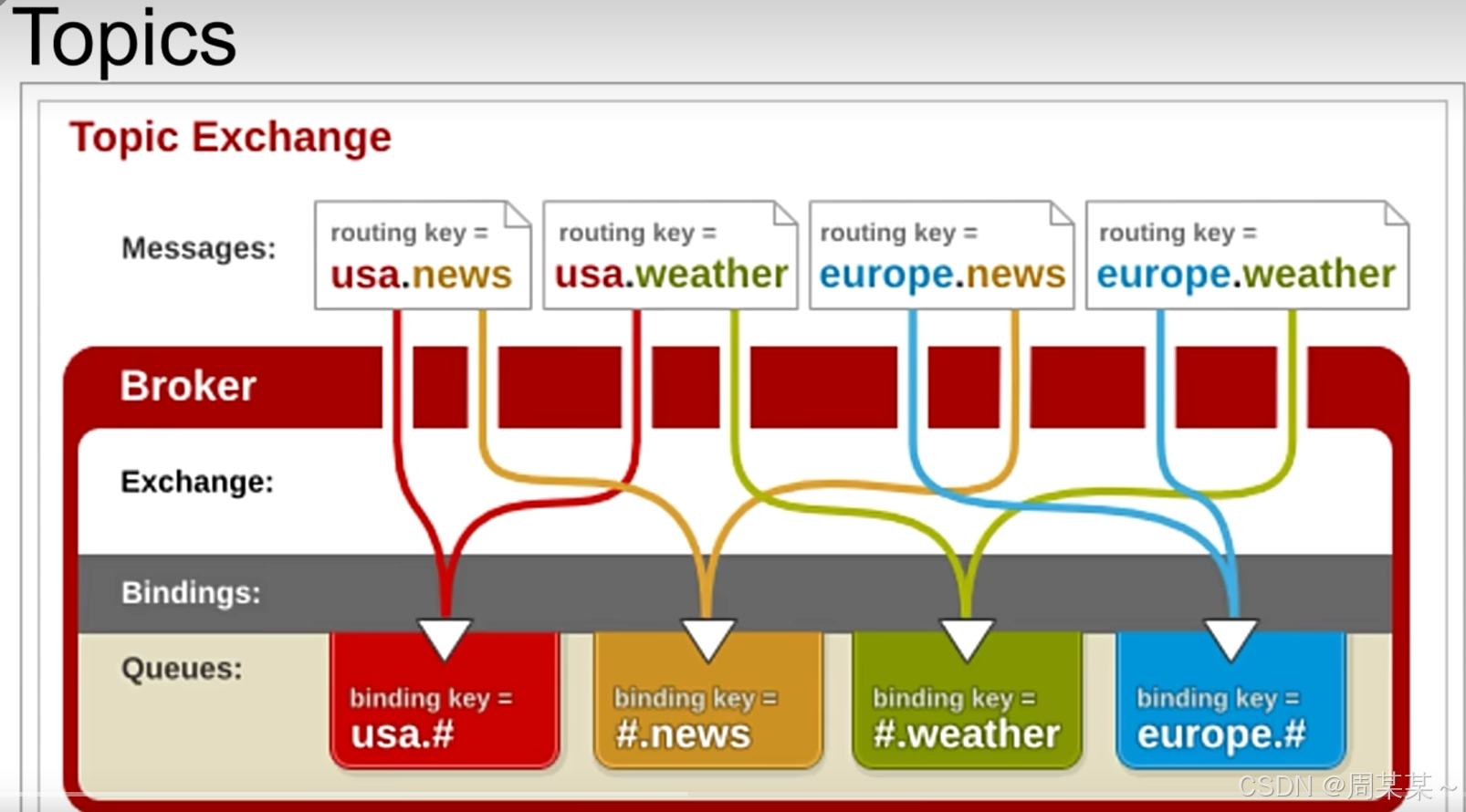 Topics

Topic Exchange

Messages:

routing key = usa.news

routing key = usa.weather

routing key = europe.news

routing key = europe.weather

Broker

Exchange:

Bindings:

Queues:

binding key = usa.#

binding key = #.news

binding key = #.weather

binding key = europe.#

CSDN @周某某～